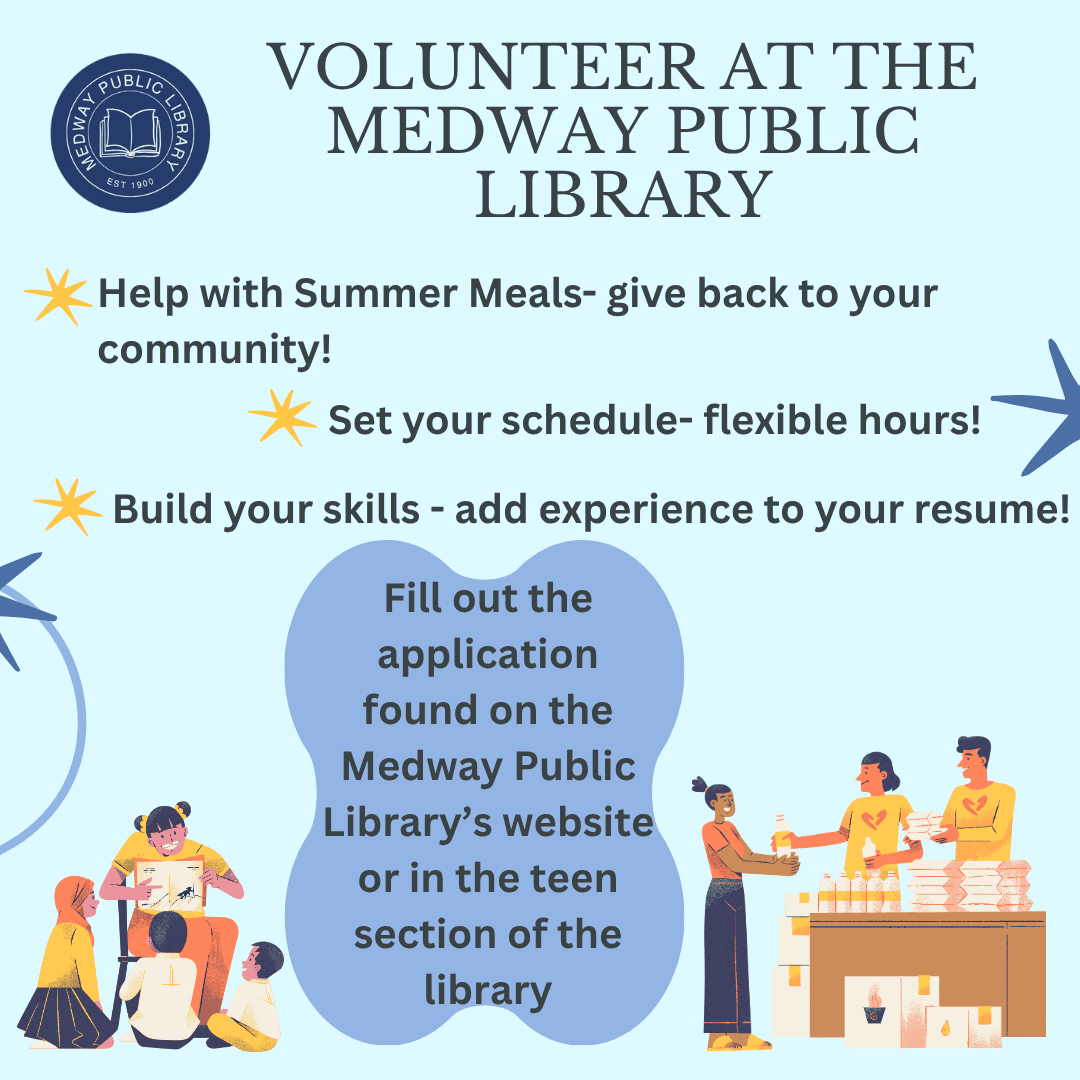 MEDWAY PUBLIC LIBRARY
EST 1900

VOLUNTEER AT THE MEDWAY PUBLIC LIBRARY

Help with Summer Meals- give back to your community!

Set your schedule- flexible hours!

Build your skills - add experience to your resume!

Fill out the application found on the Medway Public Library's website or in the teen section of the library